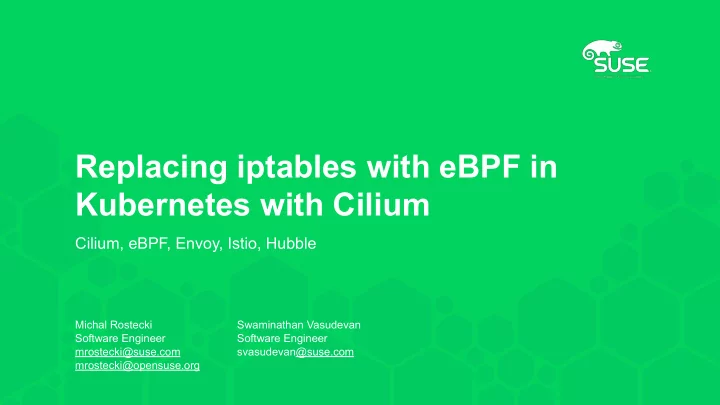 SUSE

Replacing iptables with eBPF in Kubernetes with Cilium

Cilium, eBPF, Envoy, Istio, Hubble

Michal Rostecki
Software Engineer
mrostecki@suse.com
mrostecki@opensuse.org

Swaminathan Vasudevan
Software Engineer
svasudevan@suse.com